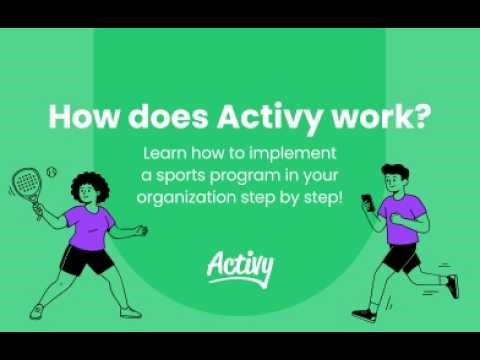 How does Activy work?

Learn how to implement a sports program in your organization step by step!

Activy